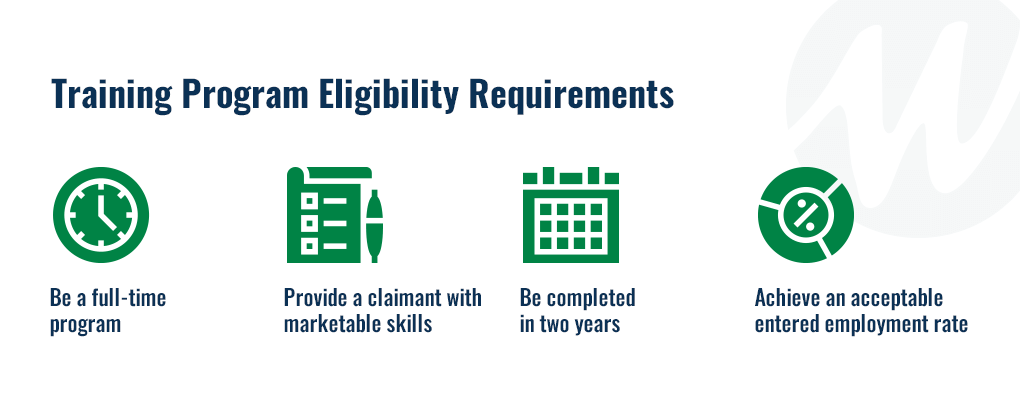 Training Program Eligibility Requirements

Be a full-time program

Provide a claimant with marketable skills

Be completed in two years

Achieve an acceptable entered employment rate